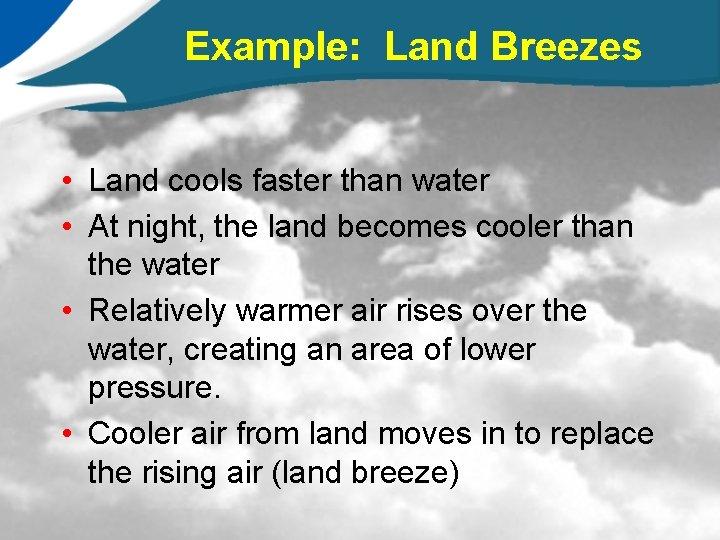 Example: Land Breezes

• Land cools faster than water
• At night, the land becomes cooler than the water
• Relatively warmer air rises over the water, creating an area of lower pressure.
• Cooler air from land moves in to replace the rising air (land breeze)